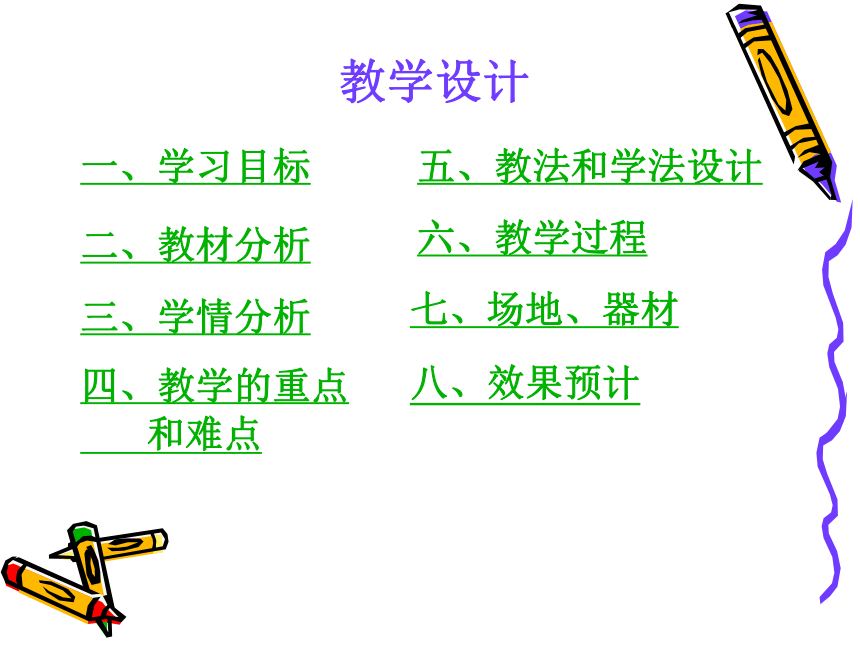 教学设计

一、学习目标

二、教材分析

三、学情分析

四、教学的重点和难点

五、教法和学法设计

六、教学过程

七、场地、器材

八、效果预计